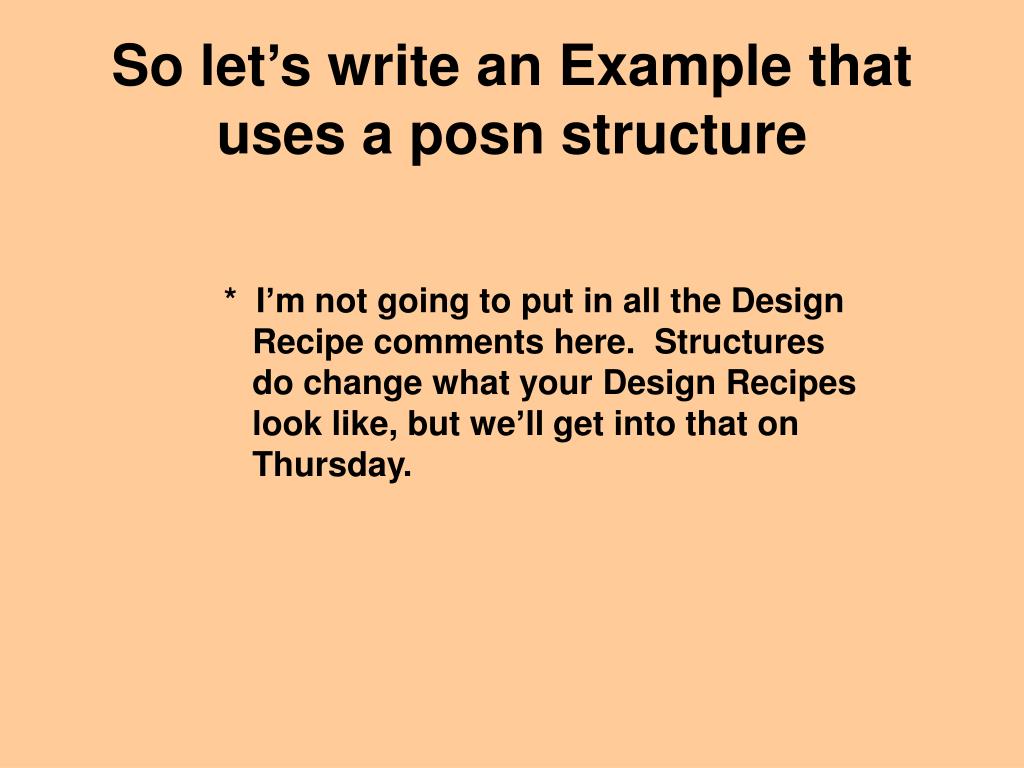 So let’s write an Example that uses a posn structure

* I’m not going to put in all the Design Recipe comments here. Structures do change what your Design Recipes look like, but we’ll get into that on Thursday.